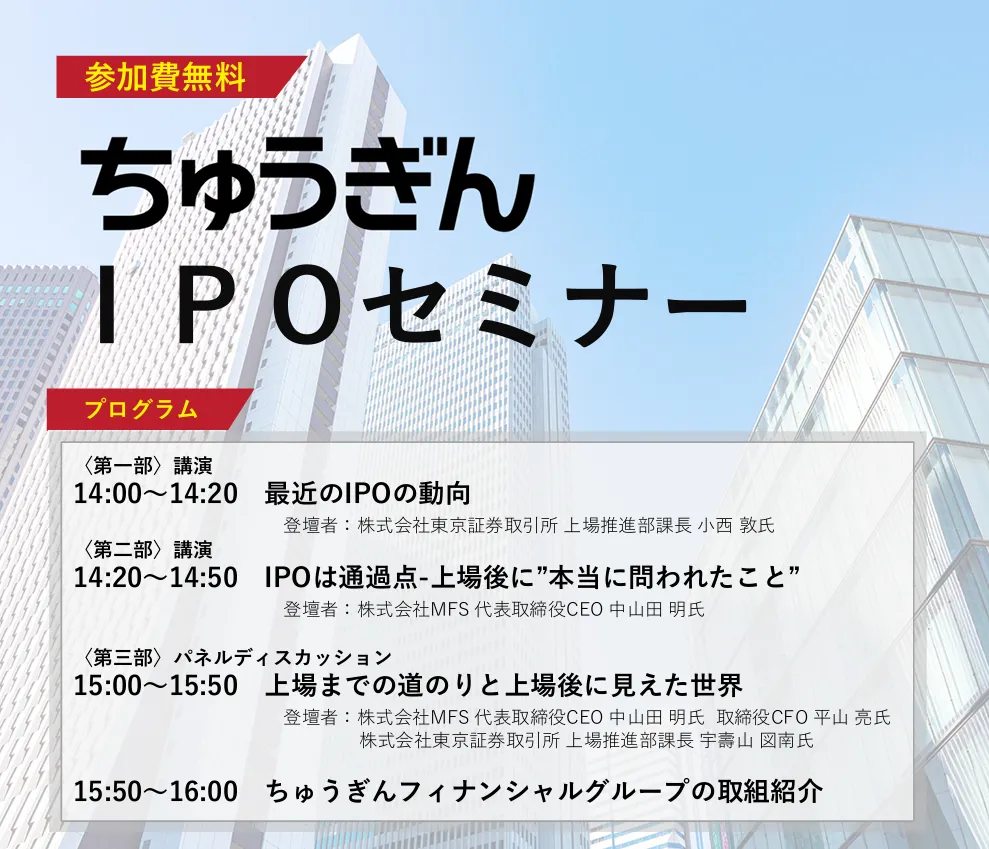 参加費無料

ちゅうぎん
IPOセミナー

プログラム

〈第一部〉講演
14:00～14:20　最近のIPOの動向
登壇者：株式会社東京証券取引所 上場推進部課長 小西 敦氏

〈第二部〉講演
14:20～14:50　IPOは通過点-上場後に”本当に問われたこと”
登壇者：株式会社MFS 代表取締役CEO 中山田 明氏

〈第三部〉パネルディスカッション
15:00～15:50　上場までの道のりと上場後に見えた世界
登壇者：株式会社MFS 代表取締役CEO 中山田 明氏　取締役CFO 平山 亮氏
株式会社東京証券取引所 上場推進部課長 宇壽山 図南氏

15:50～16:00　ちゅうぎんフィナンシャルグループの取組紹介